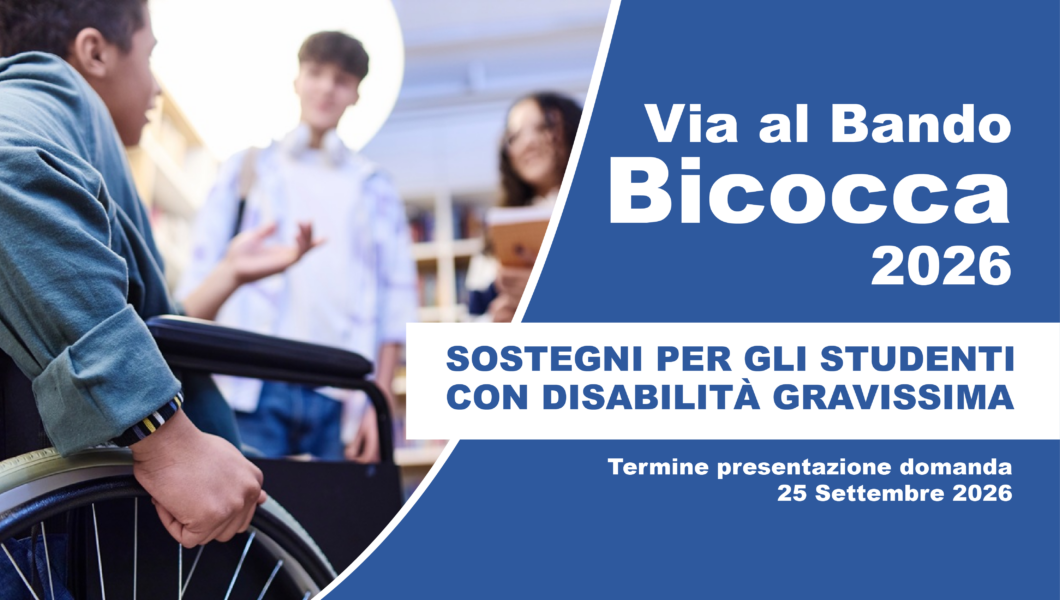 Via al Bando
Bicocca
2026

SOSTEGNI PER GLI STUDENTI
CON DISABILITÀ GRAVISSIMA

Termine presentazione domanda
25 Settembre 2026